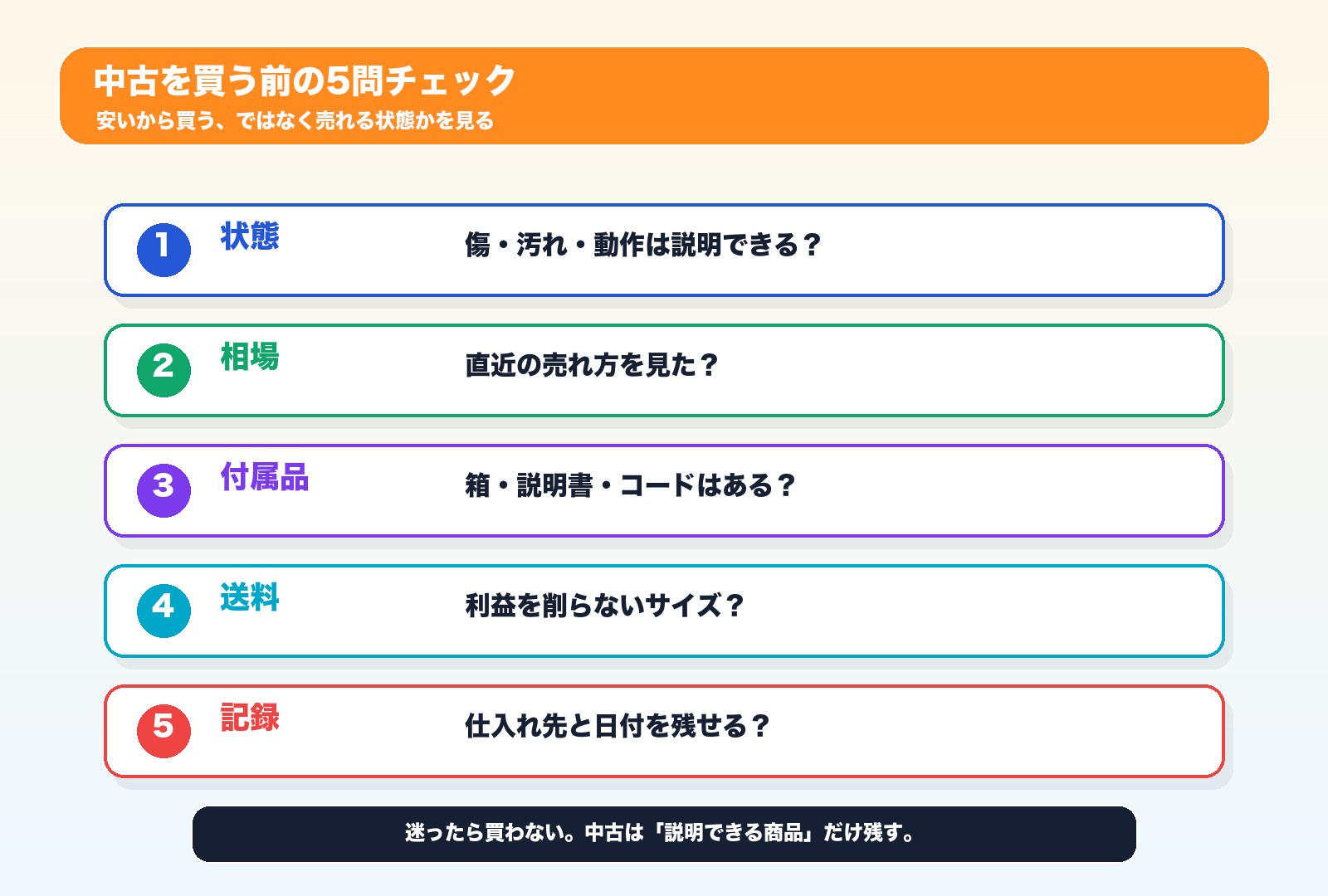 中古を買う前の5問チェック
安いから買う、ではなく売れる状態かを見る

1 状態 傷・汚れ・動作は説明できる？

2 相場 直近の売れ方を見た？

3 付属品 箱・説明書・コードはある？

4 送料 利益を削らないサイズ？

5 記録 仕入れ先と日付を残せる？

迷ったら買わない。中古は「説明できる商品」だけ残す。